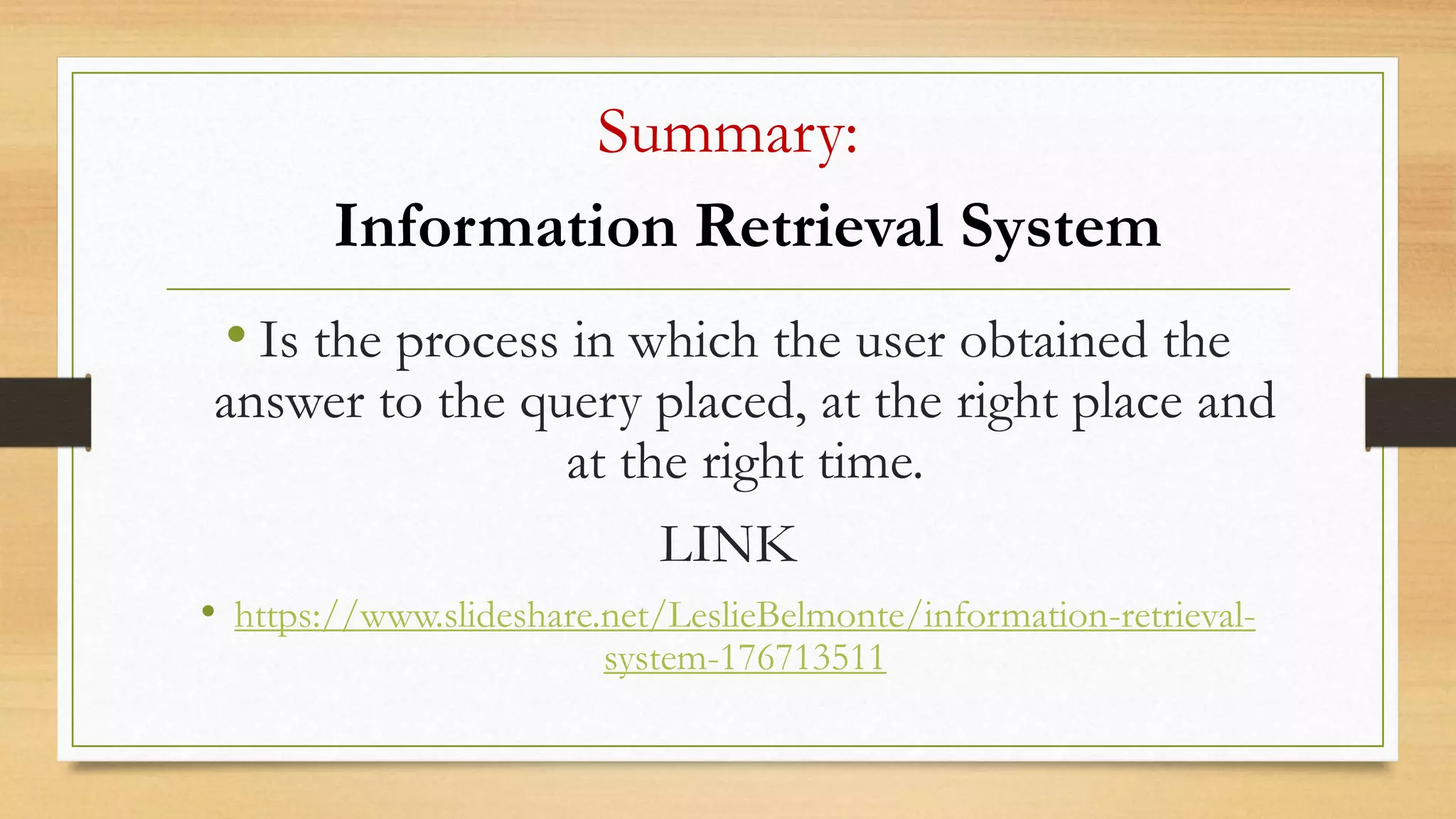 Summary:

Information Retrieval System

• Is the process in which the user obtained the answer to the query placed, at the right place and at the right time.

LINK

• https://www.slideshare.net/LeslieBelmonte/information-retrieval-system-176713511